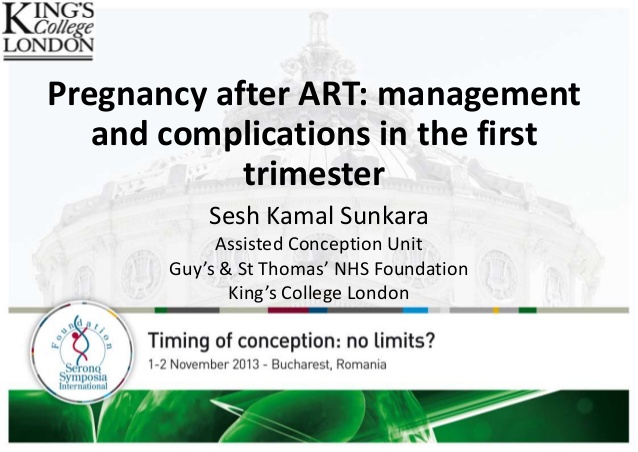 KING'S College LONDON

Pregnancy after ART: management and complications in the first trimester

Sesh Kamal Sunkara

Assisted Conception Unit
Guy's & St Thomas' NHS Foundation
King's College London

Foundation
Serono Symposia International

Timing of conception: no limits?
1-2 November 2013 - Bucharest, Romania